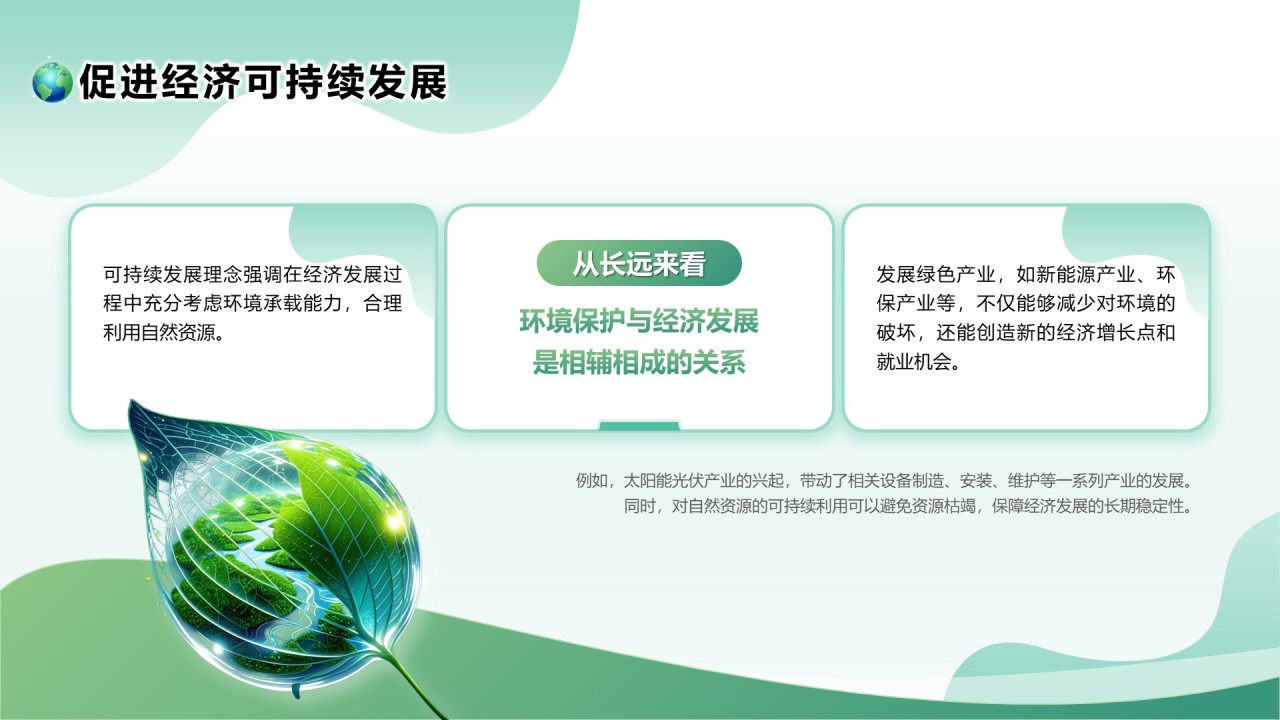 促进经济可持续发展

可持续发展理念强调在经济发展过程中充分考虑环境承载能力，合理利用自然资源。

从长远来看

环境保护与经济发展是相辅相成的关系

发展绿色产业，如新能源产业、环保产业等，不仅能够减少对环境的破坏，还能创造新的经济增长点和就业机会。

例如，太阳能光伏产业的兴起，带动了相关设备制造、安装、维护等一系列产业的发展。同时，对自然资源的可持续利用可以避免资源枯竭，保障经济发展的长期稳定性。